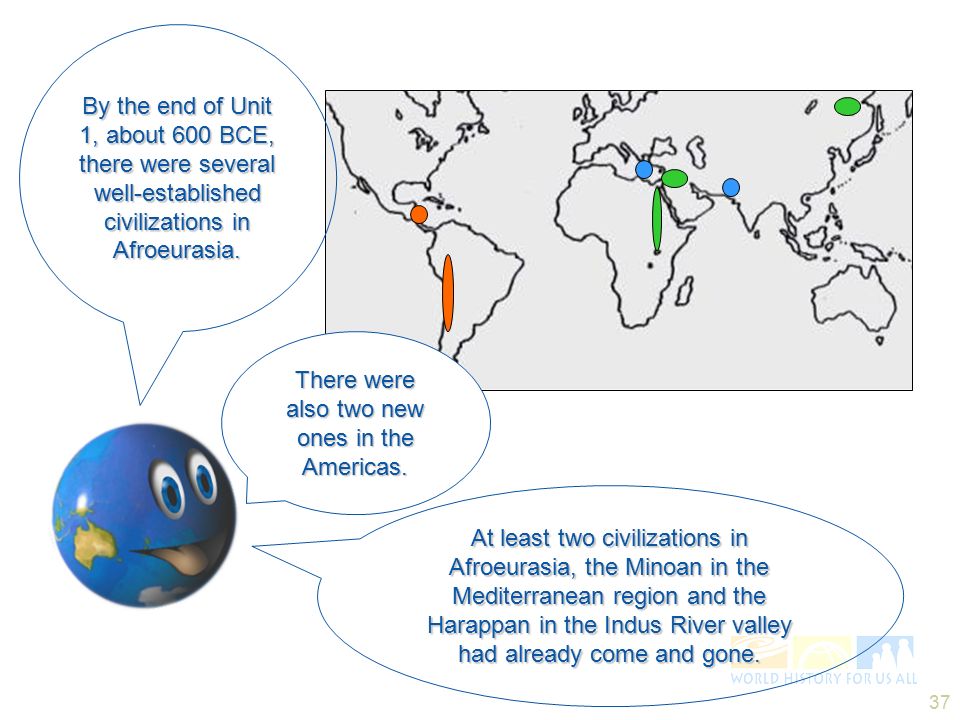 By the end of Unit 1, about 600 BCE, there were several well-established civilizations in Afroeurasia.

There were also two new ones in the Americas.

At least two civilizations in Afroeurasia, the Minoan in the Mediterranean region and the Harappan in the Indus River valley had already come and gone.

WORLD HISTORY FOR US ALL

37